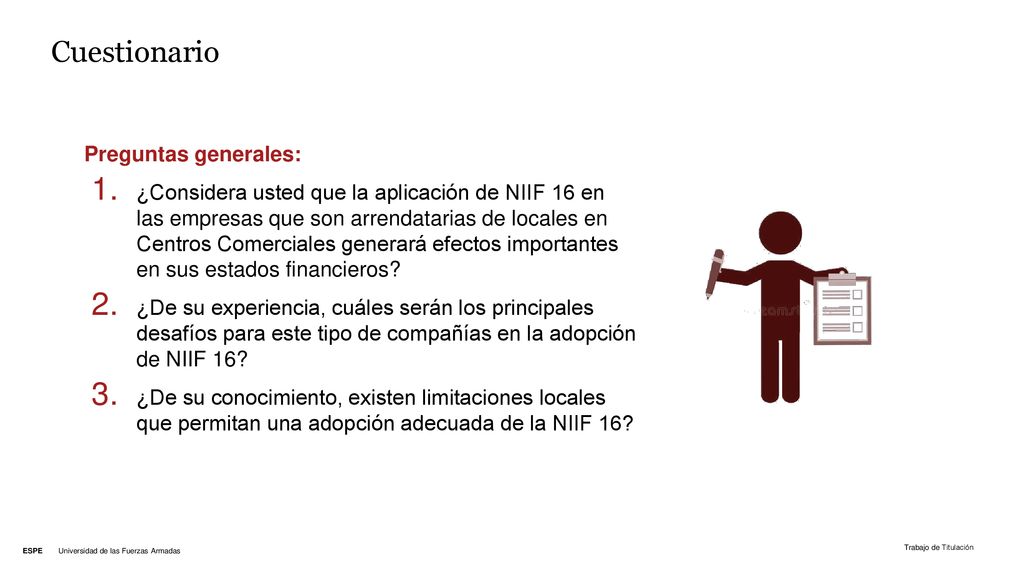 Cuestionario

Preguntas generales:

1. ¿Considera usted que la aplicación de NIIF 16 en las empresas que son arrendatarias de locales en Centros Comerciales generará efectos importantes en sus estados financieros?

2. ¿De su experiencia, cuáles serán los principales desafíos para este tipo de compañías en la adopción de NIIF 16?

3. ¿De su conocimiento, existen limitaciones locales que permitan una adopción adecuada de la NIIF 16?

ESPE Universidad de las Fuerzas Armadas

Trabajo de Titulación